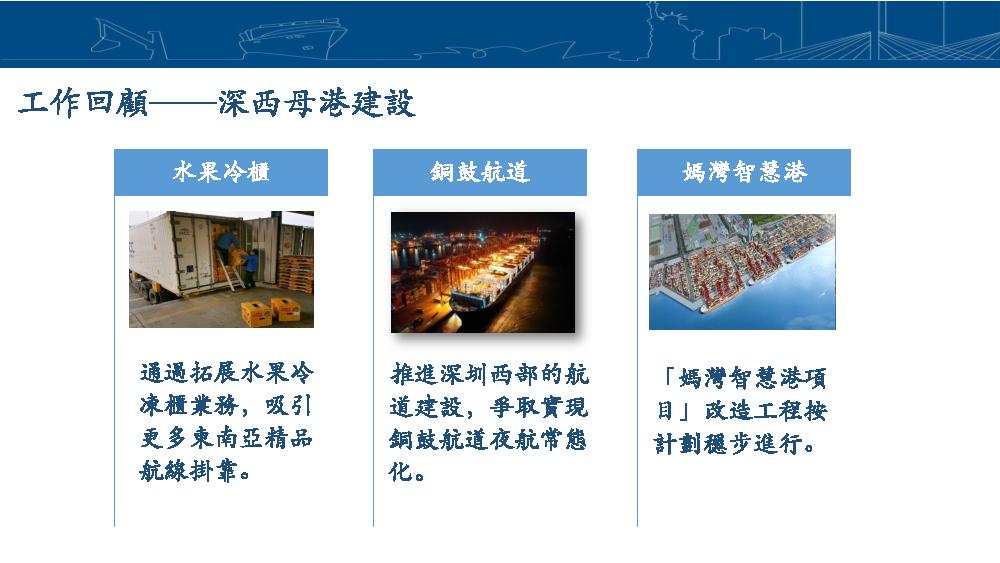 工作回顧——深西母港建設

水果冷櫃

通過拓展水果冷凍櫃業務，吸引更多東南亞精品航線掛靠。

銅鼓航道

推進深圳西部的航道建設，爭取實現銅鼓航道夜航常態化。

媽灣智慧港

「媽灣智慧港項目」改造工程按計劃穩步進行。